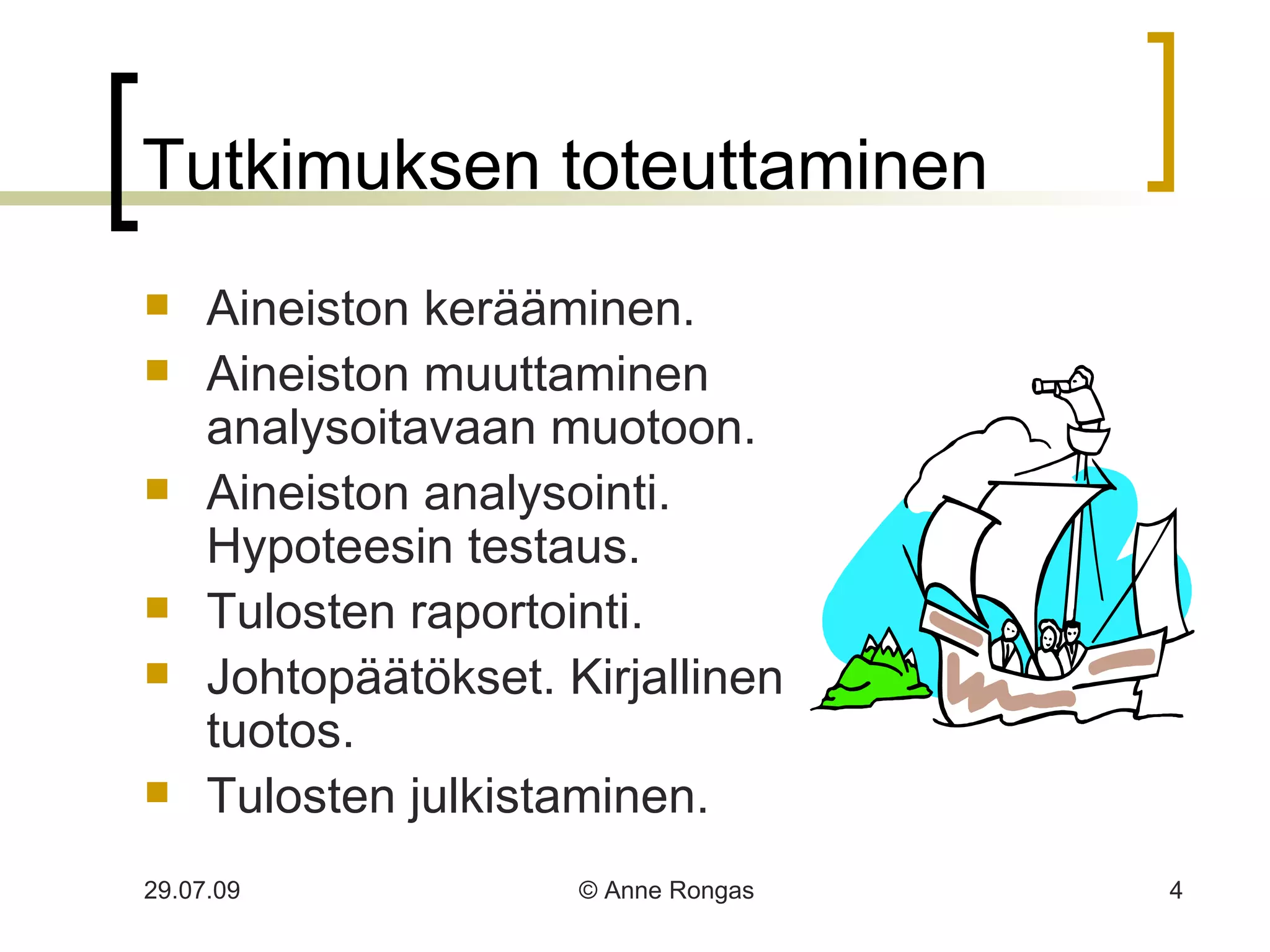 Tutkimuksen toteuttaminen

- Aineiston kerääminen.
- Aineiston muuttaminen analysoitavaan muotoon.
- Aineiston analysointi. Hypoteesin testaus.
- Tulosten raportointi.
- Johtopäätökset. Kirjallinen tuotos.
- Tulosten julkistaminen.

29.07.09 © Anne Rongas 4